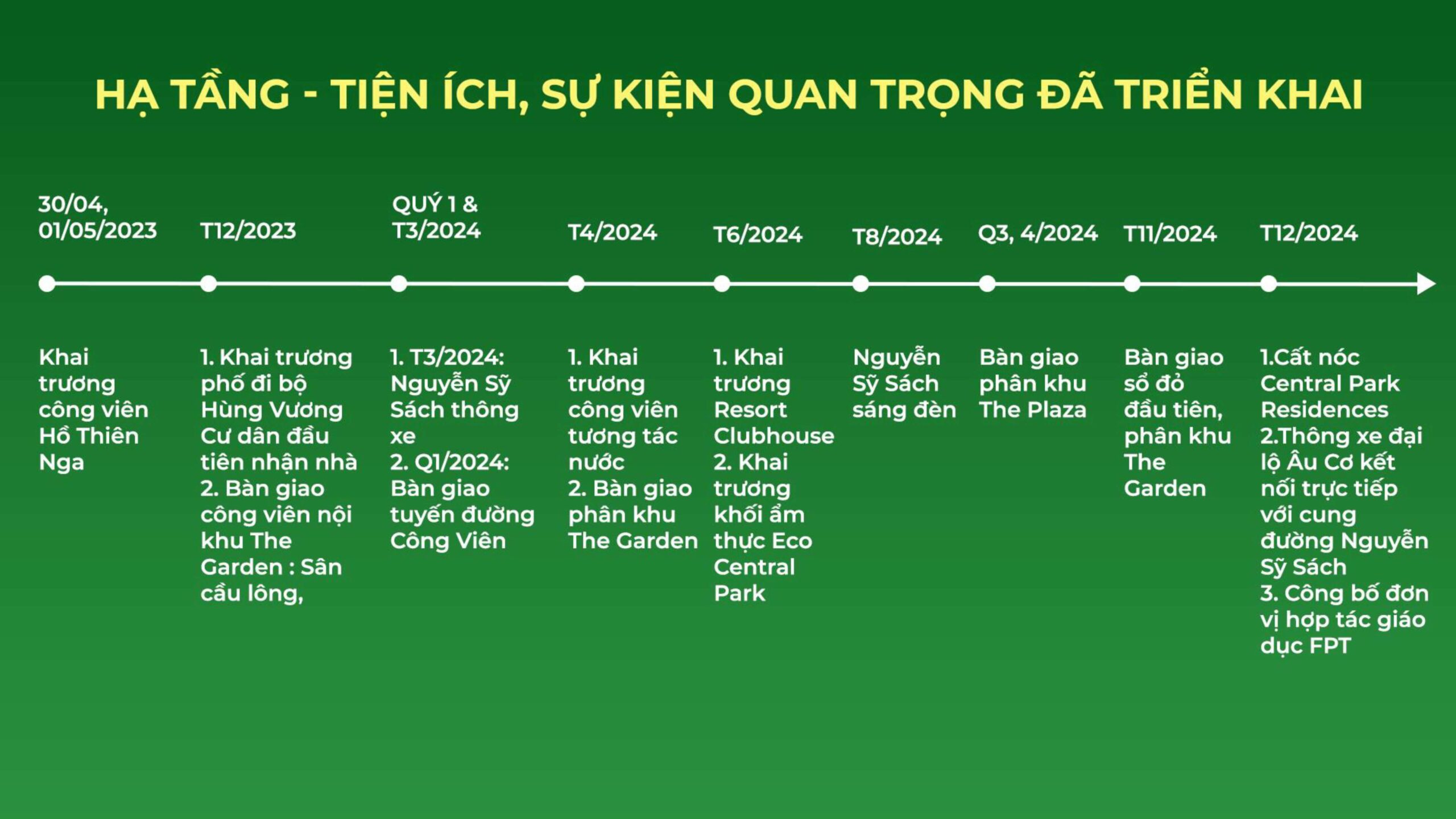 HẠ TẦNG - TIỆN ÍCH, SỰ KIỆN QUAN TRỌNG ĐÃ TRIỂN KHAI

30/04, 01/05/2023

Khai trương công viên Hồ Thiên Nga

T12/2023

1. Khai trương phố đi bộ Hùng Vương Cư dân đầu tiên nhận nhà
2. Bàn giao công viên nội khu The Garden : Sân cầu lông,

QUÝ 1 & T3/2024

1. T3/2024: Nguyễn Sỹ Sách thông xe
2. Q1/2024: Bàn giao tuyến đường Công Viên

T4/2024

1. Khai trương công viên tương tác nước
2. Bàn giao phân khu The Garden

T6/2024

1. Khai trương Resort Clubhouse
2. Khai trương khối ẩm thực Eco Central Park

T8/2024

Nguyễn Sỹ Sách sáng đèn

Q3, 4/2024

Bàn giao phân khu The Plaza

T11/2024

Bàn giao sổ đỏ đầu tiên, phân khu The Garden

T12/2024

1.Cất nóc Central Park Residences
2.Thông xe đại lộ Âu Cơ kết nối trực tiếp với cung đường Nguyễn Sỹ Sách
3. Công bố đơn vị hợp tác giáo dục FPT